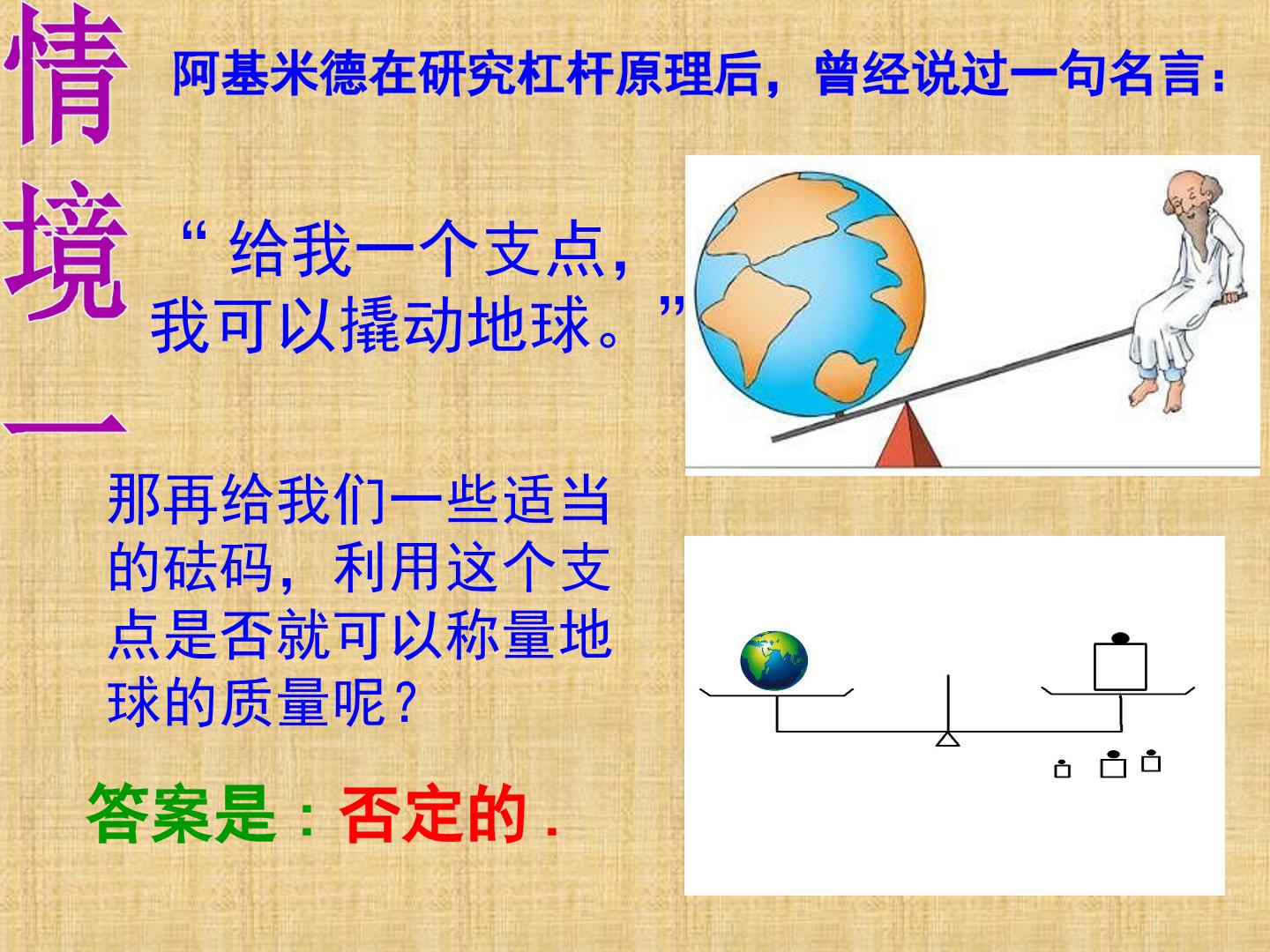 情境一

阿基米德在研究杠杆原理后，曾经说过一句名言：

“给我一个支点，我可以撬动地球。”

那再给我们一些适当的砝码，利用这个支点是否就可以称量地球的质量呢？

答案是：否定的.